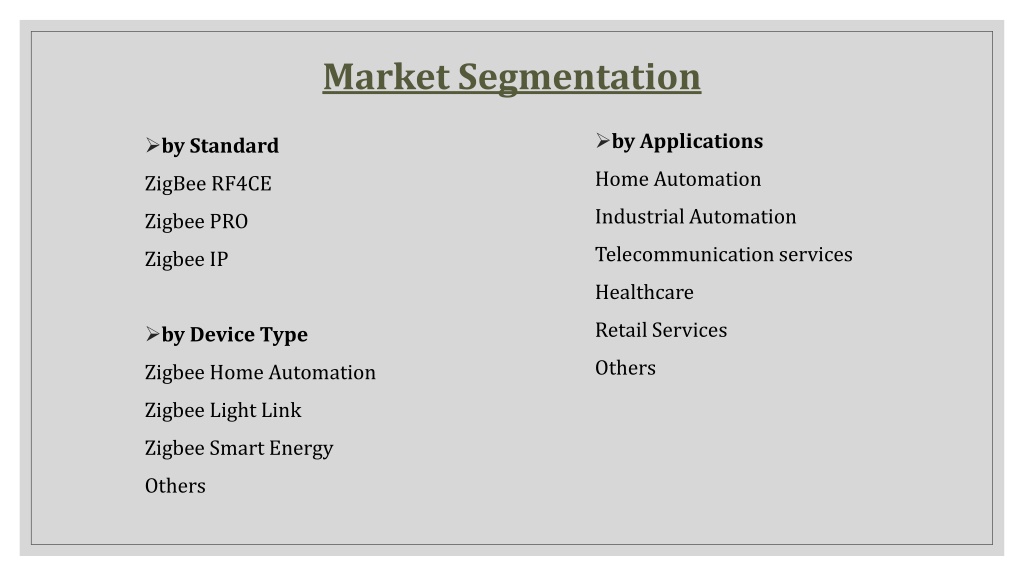 Market Segmentation

➢by Standard
ZigBee RF4CE
Zigbee PRO
Zigbee IP

➢by Device Type
Zigbee Home Automation
Zigbee Light Link
Zigbee Smart Energy
Others

➢by Applications
Home Automation
Industrial Automation
Telecommunication services
Healthcare
Retail Services
Others